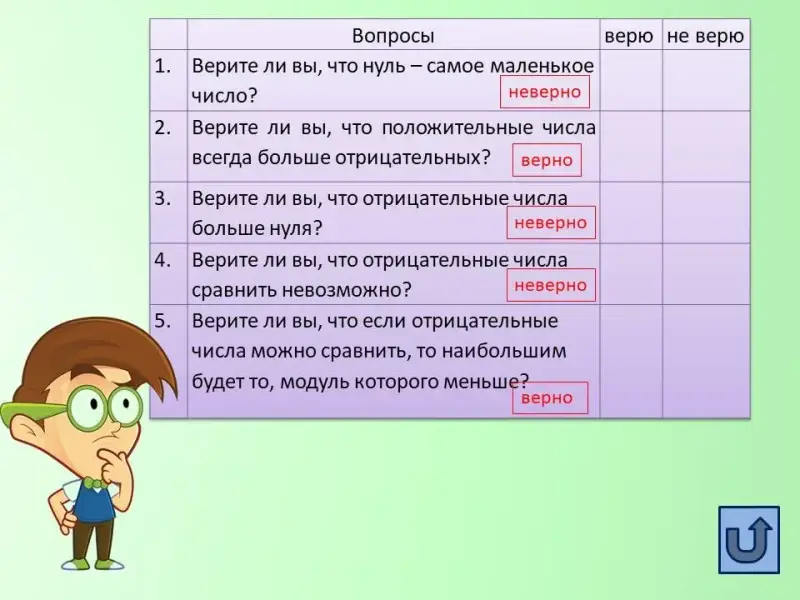 | | Вопросы | верю | не верю |
|---|---|---|---|
| 1. | Верите ли вы, что нуль – самое маленькое число? неверно | | |
| 2. | Верите ли вы, что положительные числа всегда больше отрицательных? верно | | |
| 3. | Верите ли вы, что отрицательные числа больше нуля? неверно | | |
| 4. | Верите ли вы, что отрицательные числа сравнить невозможно? неверно | | |
| 5. | Верите ли вы, что если отрицательные числа можно сравнить, то наибольшим будет то, модуль которого меньше? верно | | |